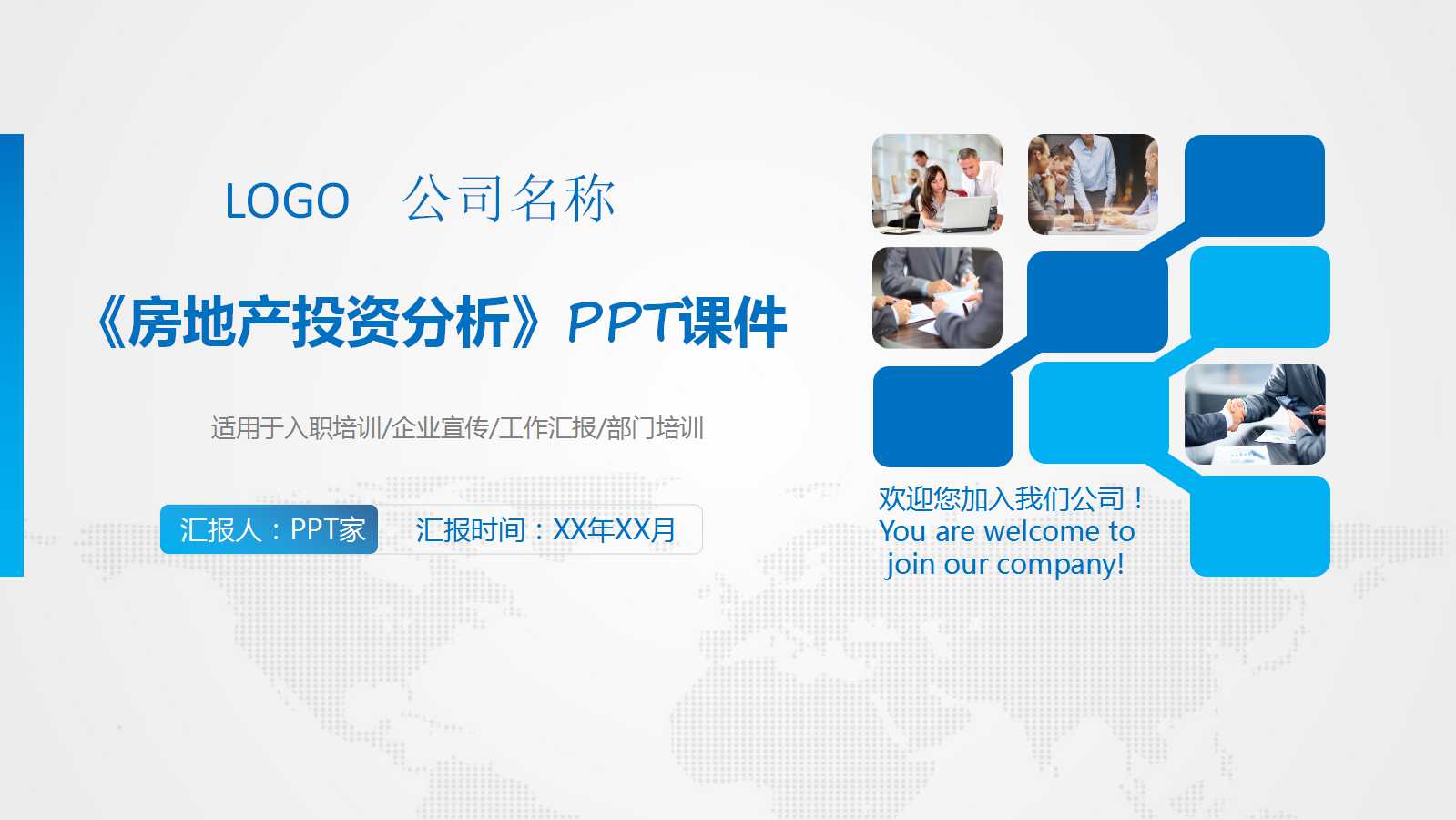 LOGO 公司名称

《房地产投资分析》PPT课件

适用于入职培训/企业宣传/工作汇报/部门培训

汇报人：PPT家

汇报时间：XX年XX月

欢迎您加入我们公司！
You are welcome to join our company!